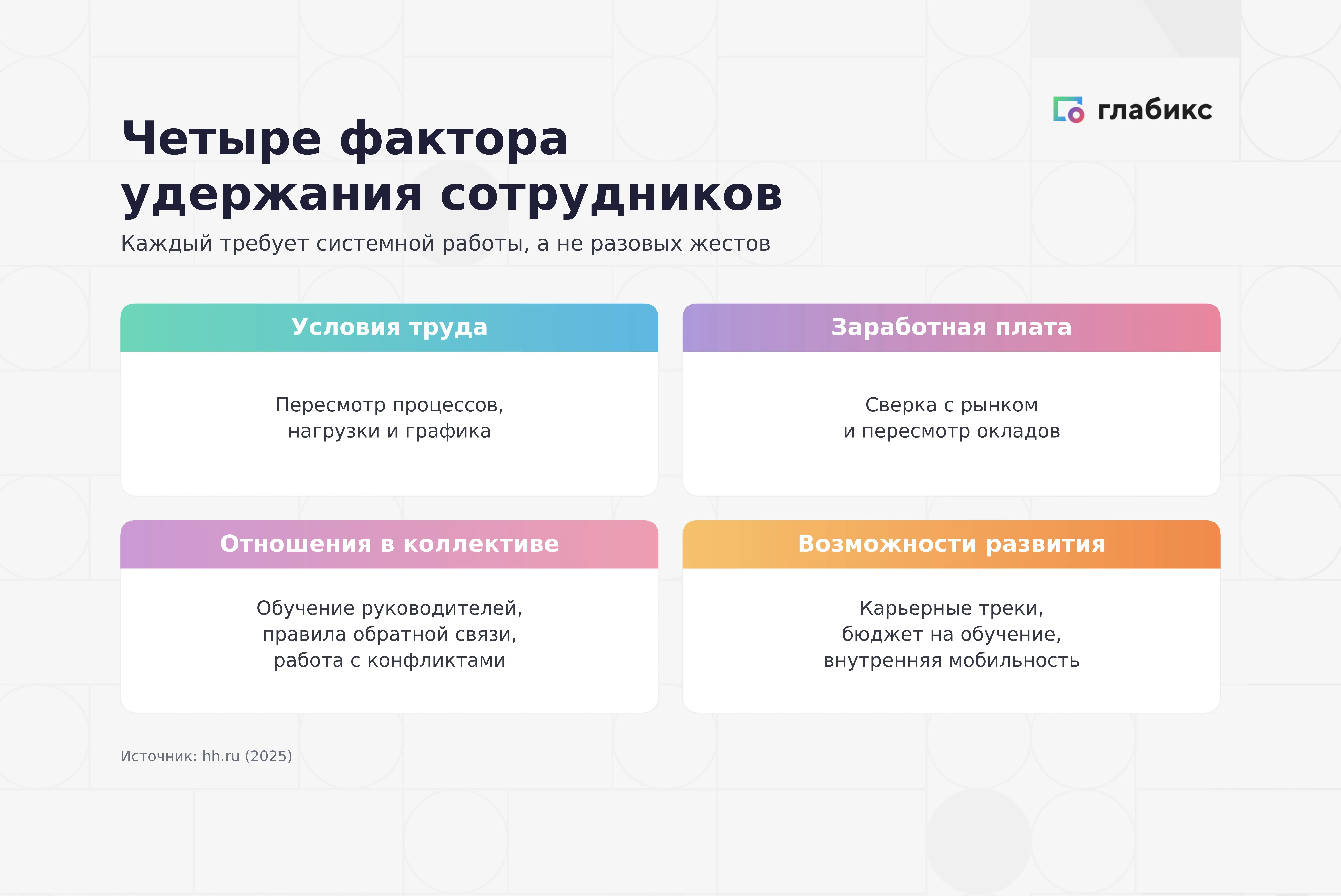 глабикс

Четыре фактора удержания сотрудников

Каждый требует системной работы, а не разовых жестов

Условия труда

Пересмотр процессов, нагрузки и графика

Заработная плата

Сверка с рынком и пересмотр окладов

Отношения в коллективе

Обучение руководителей, правила обратной связи, работа с конфликтами

Возможности развития

Карьерные треки, бюджет на обучение, внутренняя мобильность

Источник: hh.ru (2025)